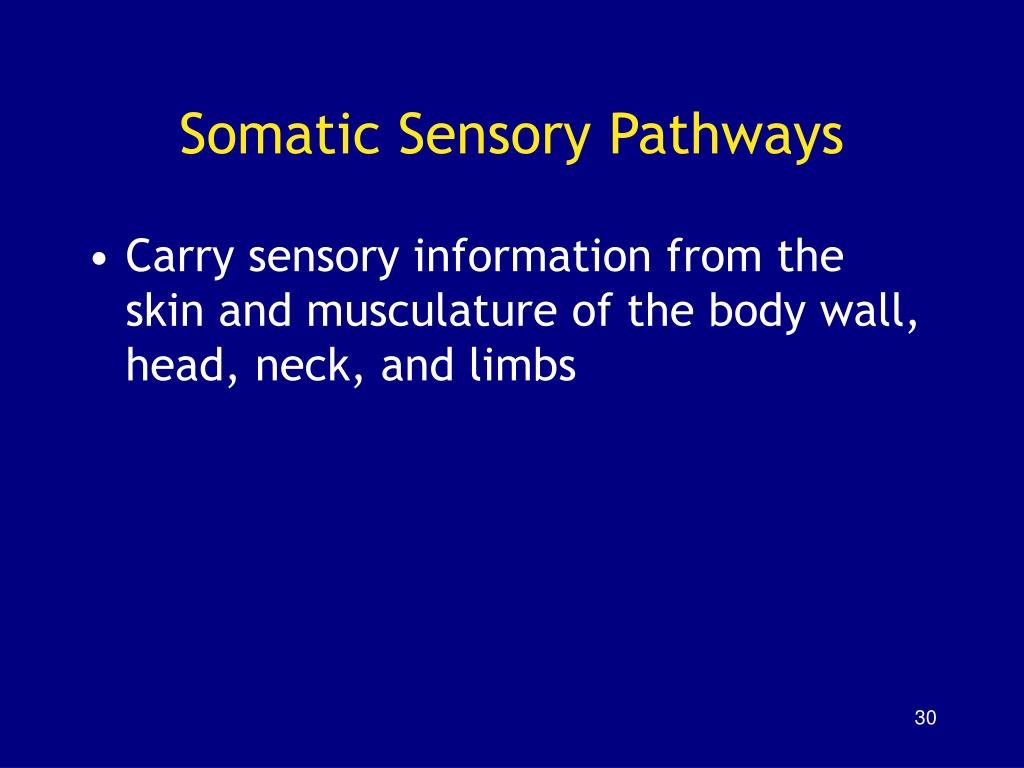 Somatic Sensory Pathways

• Carry sensory information from the skin and musculature of the body wall, head, neck, and limbs

30